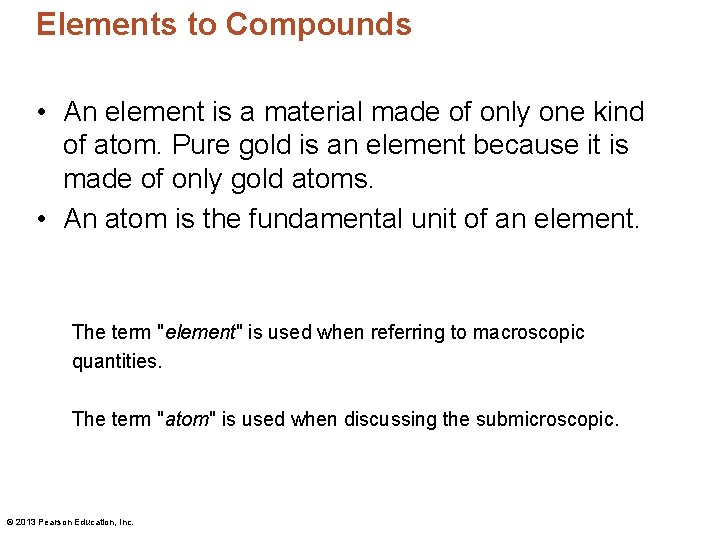 Elements to Compounds

• An element is a material made of only one kind of atom. Pure gold is an element because it is made of only gold atoms.
• An atom is the fundamental unit of an element.

The term "element" is used when referring to macroscopic quantities.

The term "atom" is used when discussing the submicroscopic.

© 2013 Pearson Education, Inc.